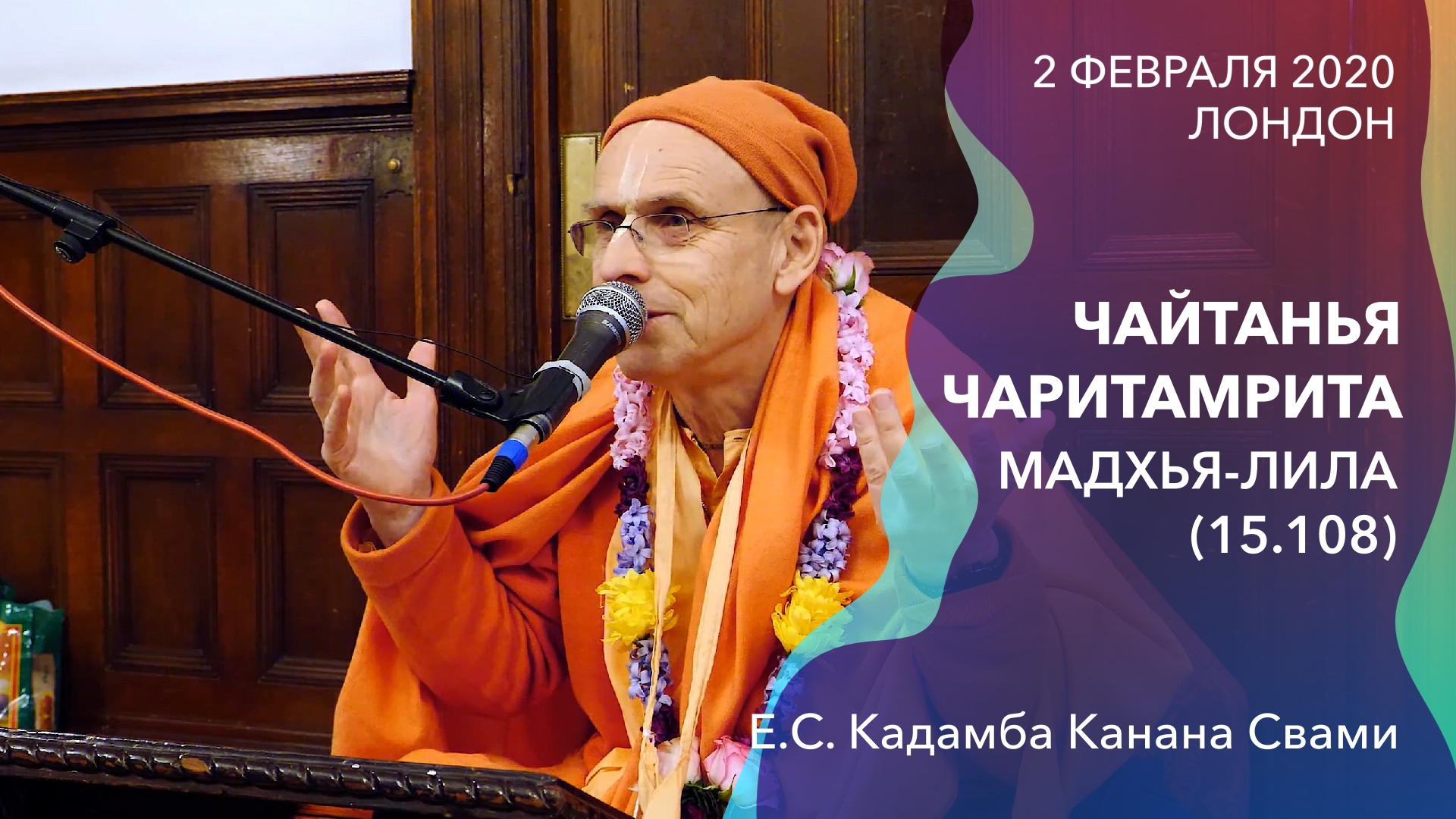 2 ФЕВРАЛЯ 2020
ЛОНДОН

ЧАЙТАНЬЯ
ЧАРИТАМРИТА
МАДХЬЯ-ЛИЛА
(15.108)

Е.С. Кадамба Канана Свами